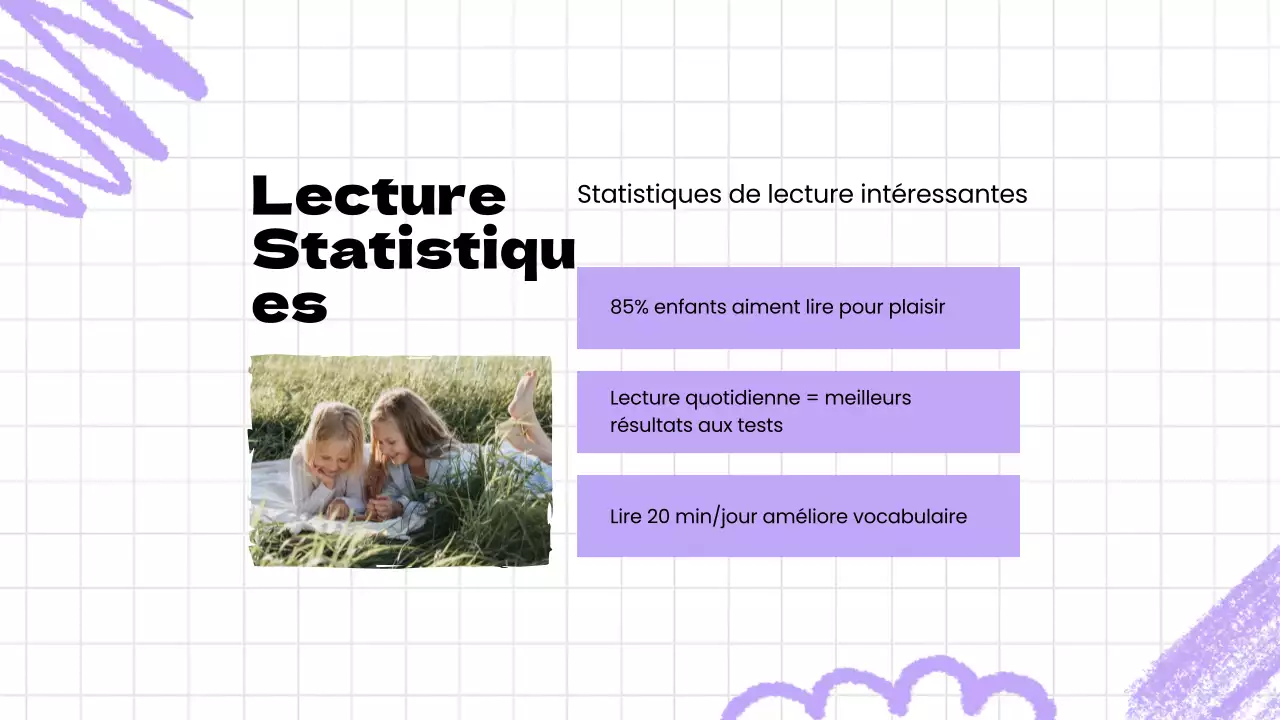 Lecture Statistiques

Statistiques de lecture intéressantes

85% enfants aiment lire pour plaisir

Lecture quotidienne = meilleurs résultats aux tests

Lire 20 min/jour améliore vocabulaire